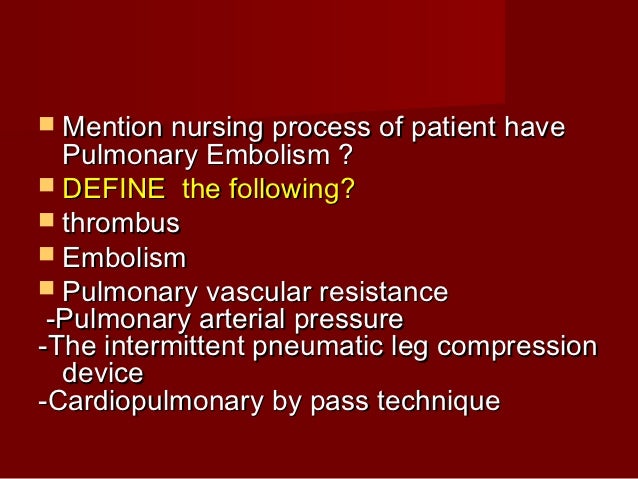 Mention nursing process of patient have Pulmonary Embolism ?

DEFINE the following?

thrombus

Embolism

Pulmonary vascular resistance
-Pulmonary arterial pressure
-The intermittent pneumatic leg compression device
-Cardiopulmonary by pass technique